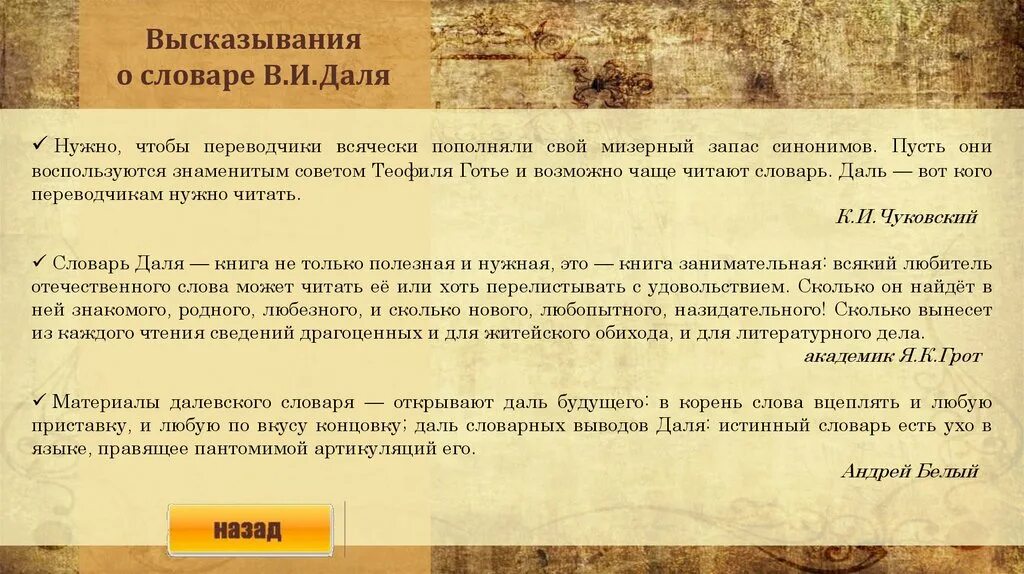 Высказывания о словаре В.И.Даля

✓ Нужно, чтобы переводчики всячески пополняли свой мизерный запас синонимов. Пусть они воспользуются знаменитым советом Теофиля Готье и возможно чаще читают словарь. Даль — вот кого переводчикам нужно читать.

К.И.Чуковский

✓ Словарь Даля — книга не только полезная и нужная, это — книга занимательная: всякий любитель отечественного слова может читать её или хоть перелистывать с удовольствием. Сколько он найдёт в ней знакомого, родного, любезного, и сколько нового, любопытного, назидательного! Сколько вынесет из каждого чтения сведений драгоценных и для житейского обихода, и для литературного дела.

академик Я.К.Грот

✓ Материалы далевского словаря — открывают даль будущего: в корень слова вцеплять и любую приставку, и любую по вкусу концовку; даль словарных выводов Даля: истинный словарь есть ухо в языке, правящее пантомимой артикуляций его.

Андрей Белый

назад